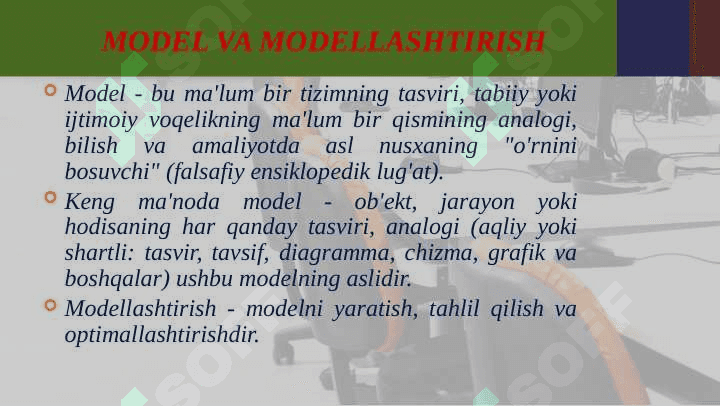 MODEL VA MODELLASHTIRISH

Model - bu ma'lum bir tizimning tasviri, tabiiy yoki ijtimoiy voqelikning ma'lum bir qismining analogi, bilish va amaliyotda asl nusxaning "o'rnini bosuvchi" (falsafiy ensiklopedik lug'at).

Keng ma'noda model - ob'ekt, jarayon yoki hodisaning har qanday tasviri, analogi (aqliy yoki shartli: tasvir, tavsif, diagramma, chizma, grafik va boshqalar) ushbu modelning aslidir.

Modellashtirish - modelni yaratish, tahlil qilish va optimallashtirishdir.